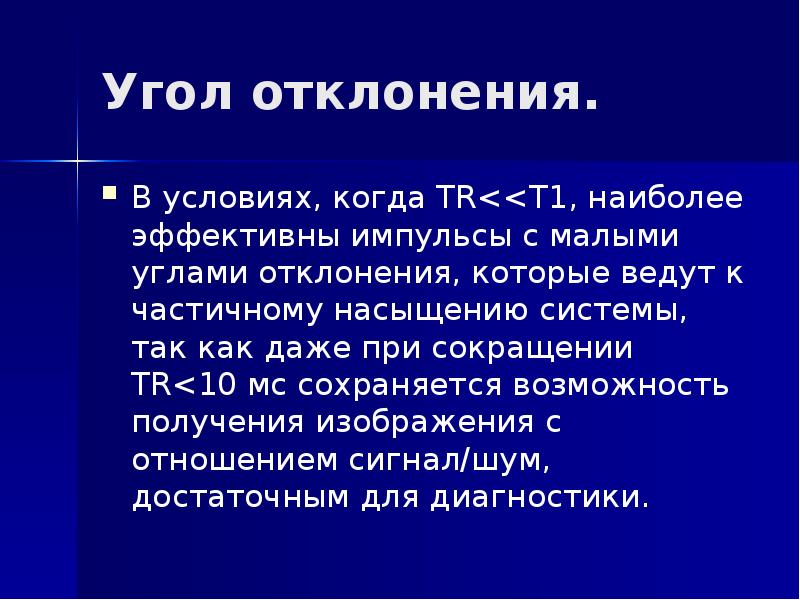 Угол отклонения.

В условиях, когда TR<<T1, наиболее эффективны импульсы с малыми углами отклонения, которые ведут к частичному насыщению системы, так как даже при сокращении TR<10 мс сохраняется возможность получения изображения с отношением сигнал/шум, достаточным для диагностики.